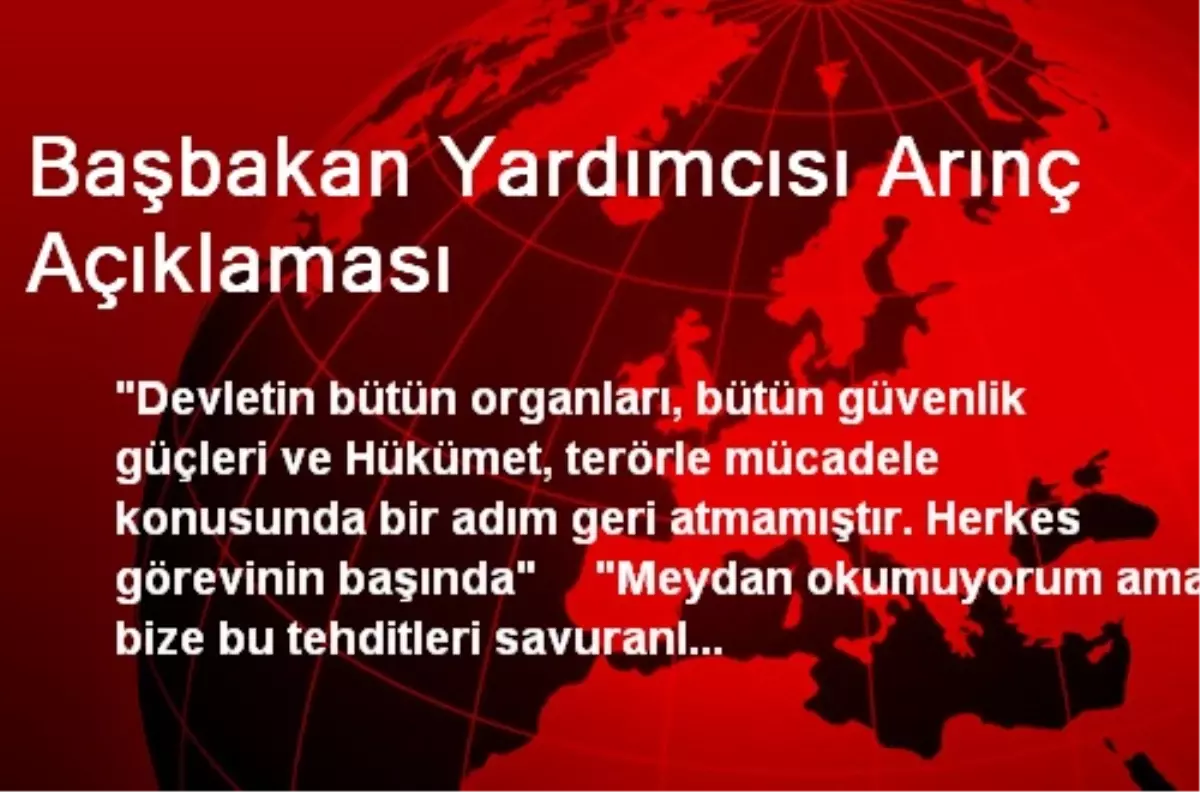 Başbakan Yardımcısı Arınç Açıklaması

"Devletin bütün organları, bütün güvenlik güçleri ve Hükümet, terörle mücadele konusunda bir adım geri atmamıştır. Herkes görevinin başında" "Meydan okumuyorum ama bize bu tehditleri savuranl...